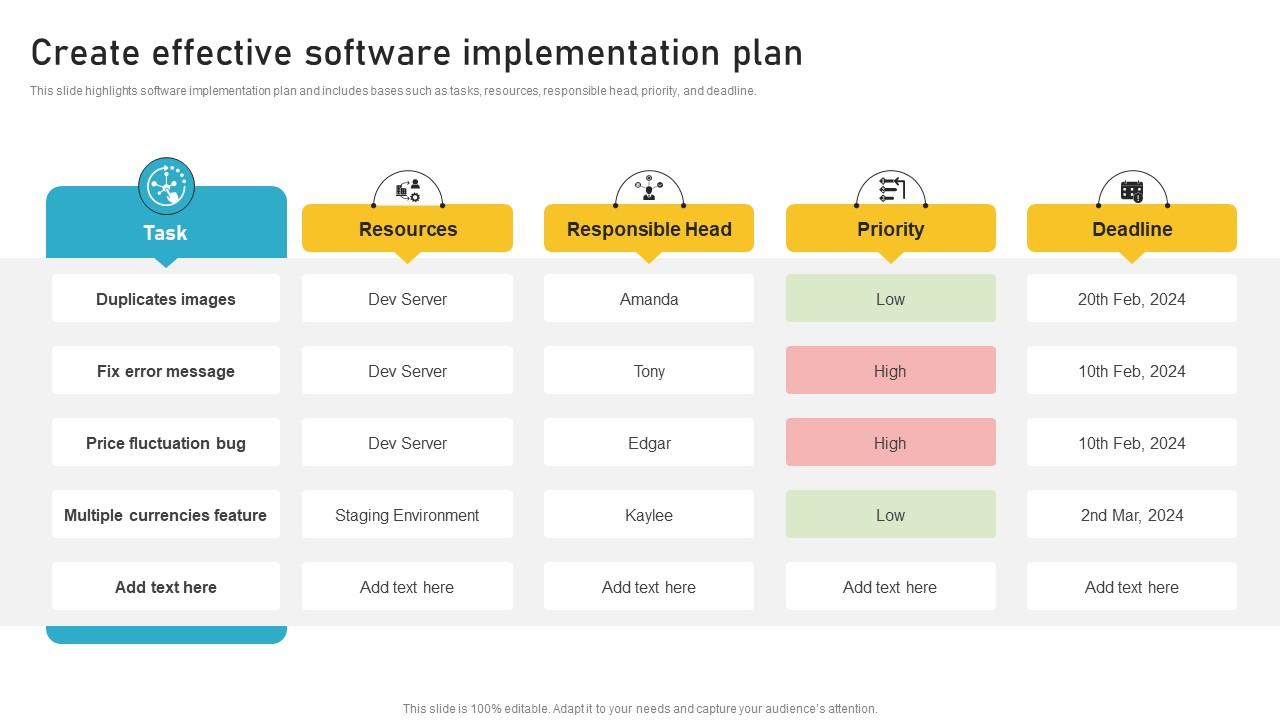 Create effective software implementation plan

This slide highlights software implementation plan and includes bases such as tasks, resources, responsible head, priority, and deadline.

| Task | Resources | Responsible Head | Priority | Deadline |
|---|---|---|---|---|
| Duplicates images | Dev Server | Amanda | Low | 20th Feb, 2024 |
| Fix error message | Dev Server | Tony | High | 10th Feb, 2024 |
| Price fluctuation bug | Dev Server | Edgar | High | 10th Feb, 2024 |
| Multiple currencies feature | Staging Environment | Kaylee | Low | 2nd Mar, 2024 |
| Add text here | Add text here | Add text here | Add text here | Add text here |

This slide is 100% editable. Adapt it to your needs and capture your audience's attention.